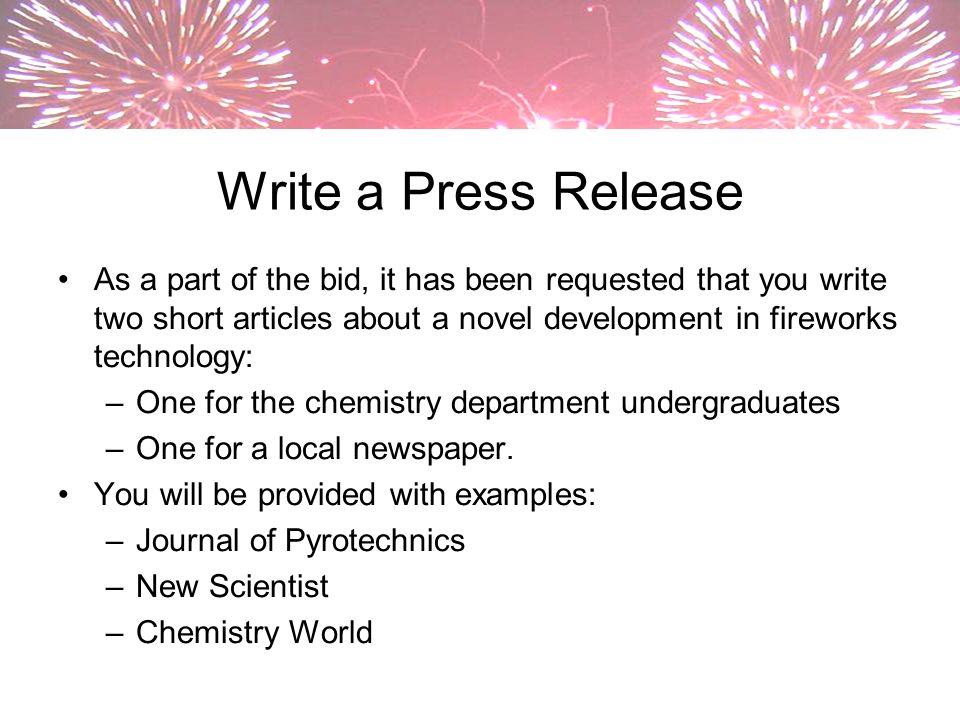 Write a Press Release

• As a part of the bid, it has been requested that you write two short articles about a novel development in fireworks technology:
– One for the chemistry department undergraduates
– One for a local newspaper.
• You will be provided with examples:
– Journal of Pyrotechnics
– New Scientist
– Chemistry World